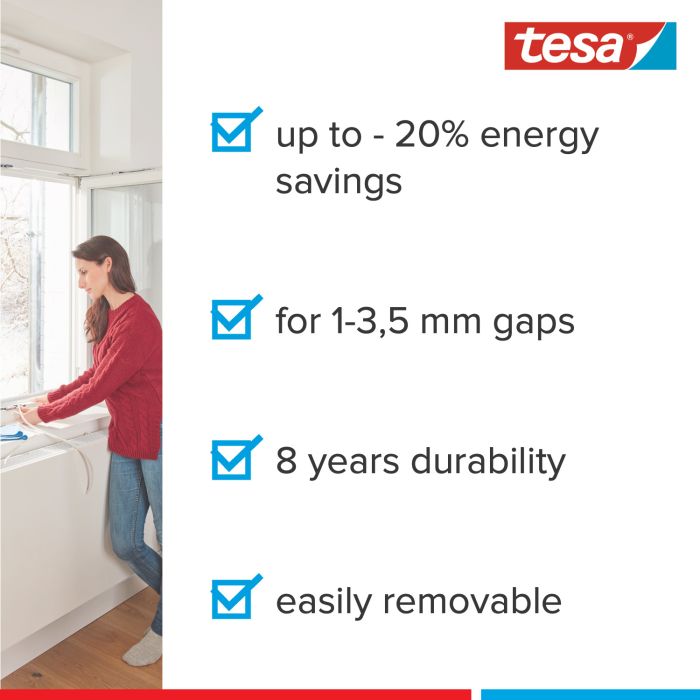 tesa®

up to - 20% energy savings

for 1-3,5 mm gaps

8 years durability

easily removable